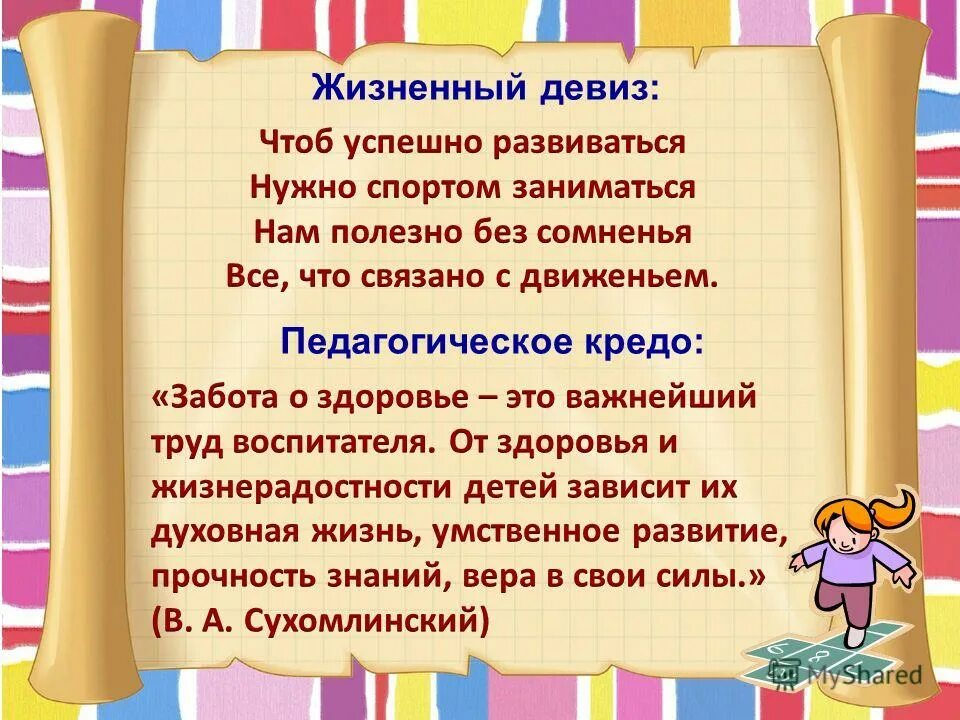 Жизненный девиз:

Чтоб успешно развиваться
Нужно спортом заниматься
Нам полезно без сомненья
Все, что связано с движеньем.

Педагогическое кредо:

«Забота о здоровье – это важнейший труд воспитателя. От здоровья и жизнерадостности детей зависит их духовная жизнь, умственное развитие, прочность знаний, вера в свои силы.» (В. А. Сухомлинский)

MyShared